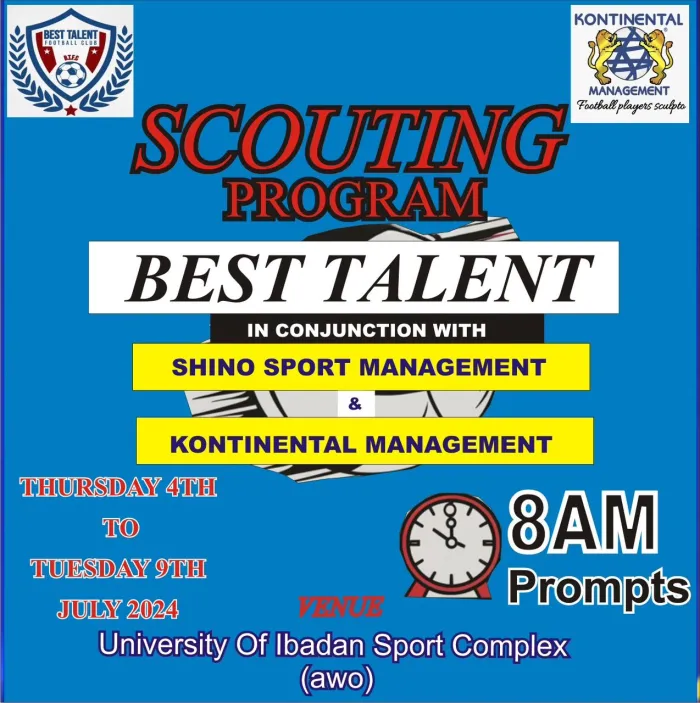 BEST TALENT
FOOTBALL CLUB
BTFC

KONTINENTAL
MANAGEMENT
Football players sculpto

SCOUTING
PROGRAM

BEST TALENT

IN CONJUNCTION WITH

SHINO SPORT MANAGEMENT

&

KONTINENTAL MANAGEMENT

THURSDAY 4TH
TO
TUESDAY 9TH
JULY 2024

8AM
Prompts

VENUE
University Of Ibadan Sport Complex
(awo)